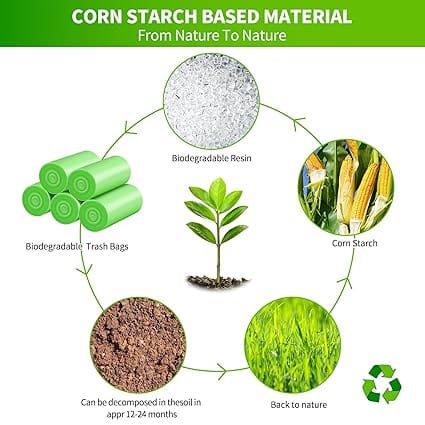 CORN STARCH BASED MATERIAL
From Nature To Nature

Biodegradable Resin

Biodegradable Trash Bags

Corn Starch

Can be decomposed in thesoil in appr 12-24 months

Back to nature